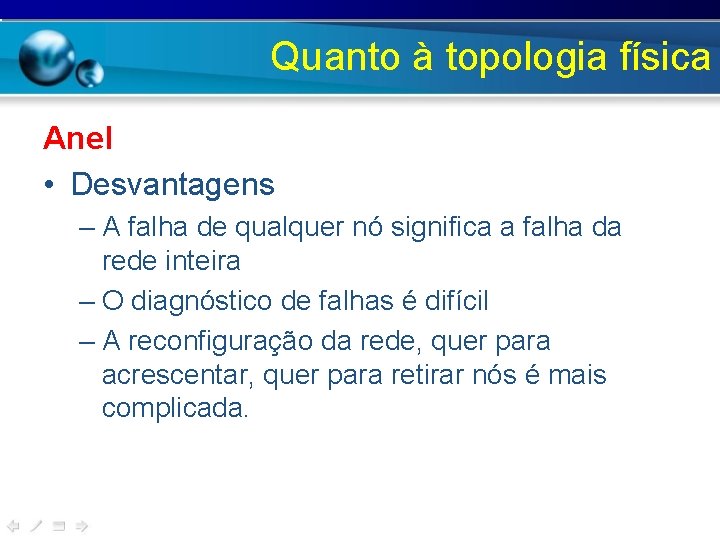 Quanto à topologia física

Anel

• Desvantagens

– A falha de qualquer nó significa a falha da rede inteira

– O diagnóstico de falhas é difícil

– A reconfiguração da rede, quer para acrescentar, quer para retirar nós é mais complicada.